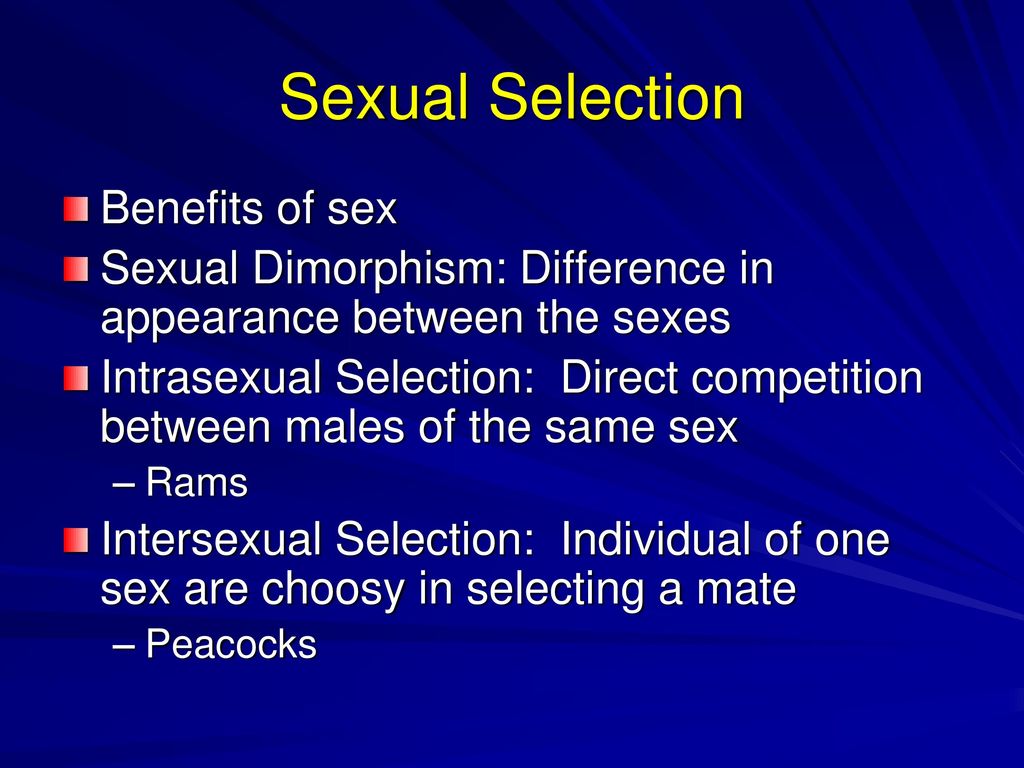 Sexual Selection

Benefits of sex

Sexual Dimorphism: Difference in appearance between the sexes

Intrasexual Selection:  Direct competition between males of the same sex

– Rams

Intersexual Selection:  Individual of one sex are choosy in selecting a mate

– Peacocks